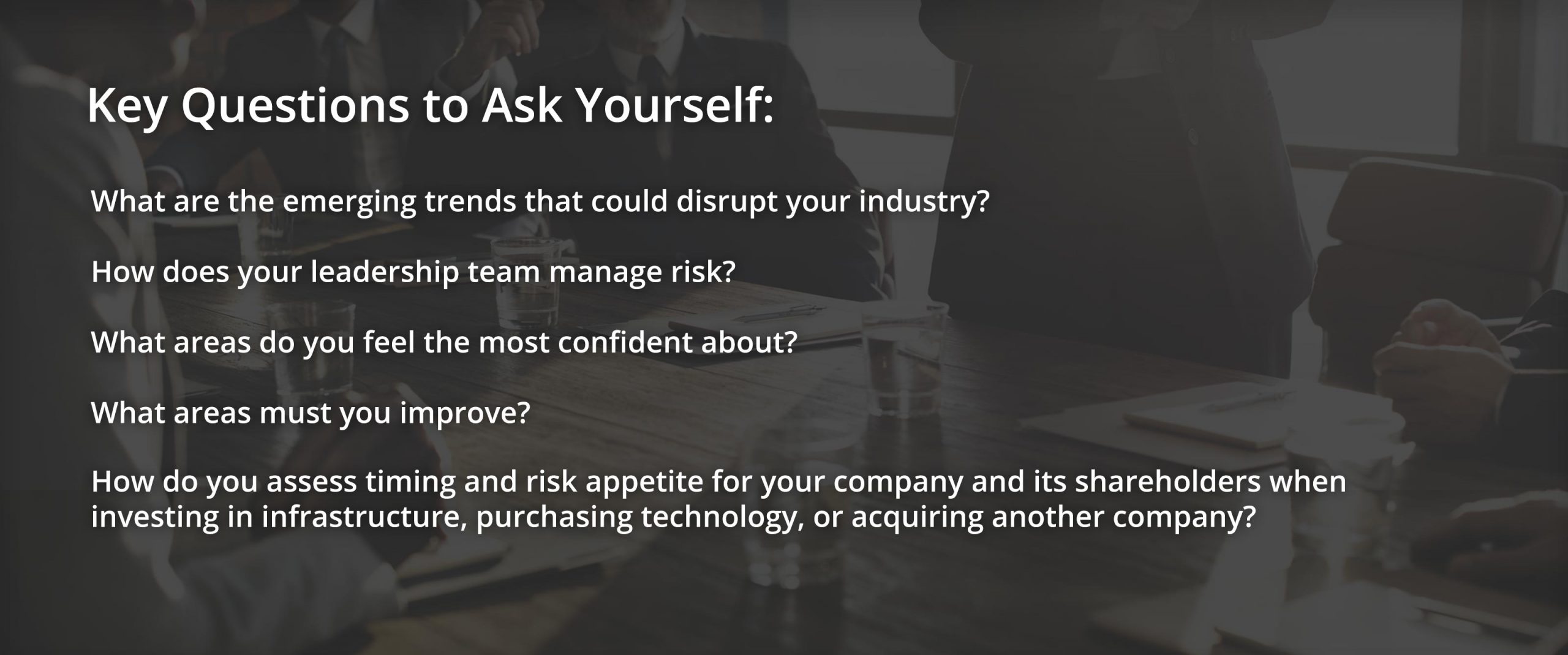 Key Questions to Ask Yourself:

What are the emerging trends that could disrupt your industry?

How does your leadership team manage risk?

What areas do you feel the most confident about?

What areas must you improve?

How do you assess timing and risk appetite for your company and its shareholders when investing in infrastructure, purchasing technology, or acquiring another company?